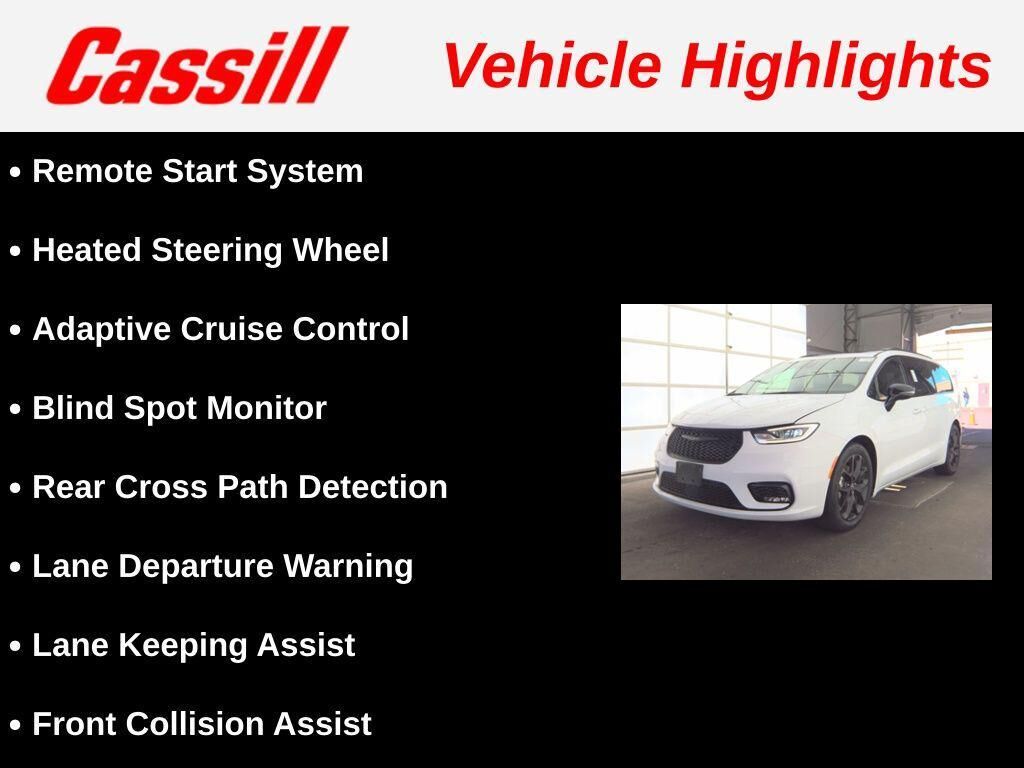 Cassill Vehicle Highlights

• Remote Start System

• Heated Steering Wheel

• Adaptive Cruise Control

• Blind Spot Monitor

• Rear Cross Path Detection

• Lane Departure Warning

• Lane Keeping Assist

• Front Collision Assist